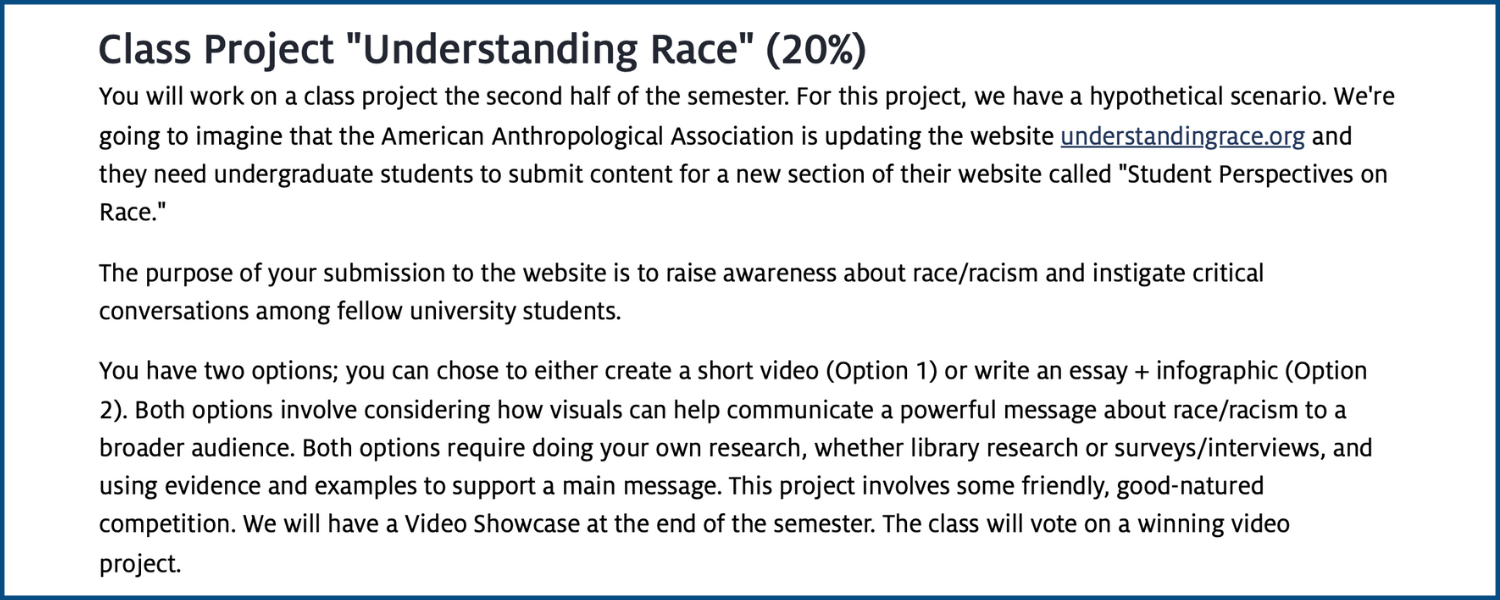 Class Project "Understanding Race" (20%)

You will work on a class project the second half of the semester. For this project, we have a hypothetical scenario. We're going to imagine that the American Anthropological Association is updating the website understandingrace.org and they need undergraduate students to submit content for a new section of their website called "Student Perspectives on Race."

The purpose of your submission to the website is to raise awareness about race/racism and instigate critical conversations among fellow university students.

You have two options; you can chose to either create a short video (Option 1) or write an essay + infographic (Option 2). Both options involve considering how visuals can help communicate a powerful message about race/racism to a broader audience. Both options require doing your own research, whether library research or surveys/interviews, and using evidence and examples to support a main message. This project involves some friendly, good-natured competition. We will have a Video Showcase at the end of the semester. The class will vote on a winning video project.